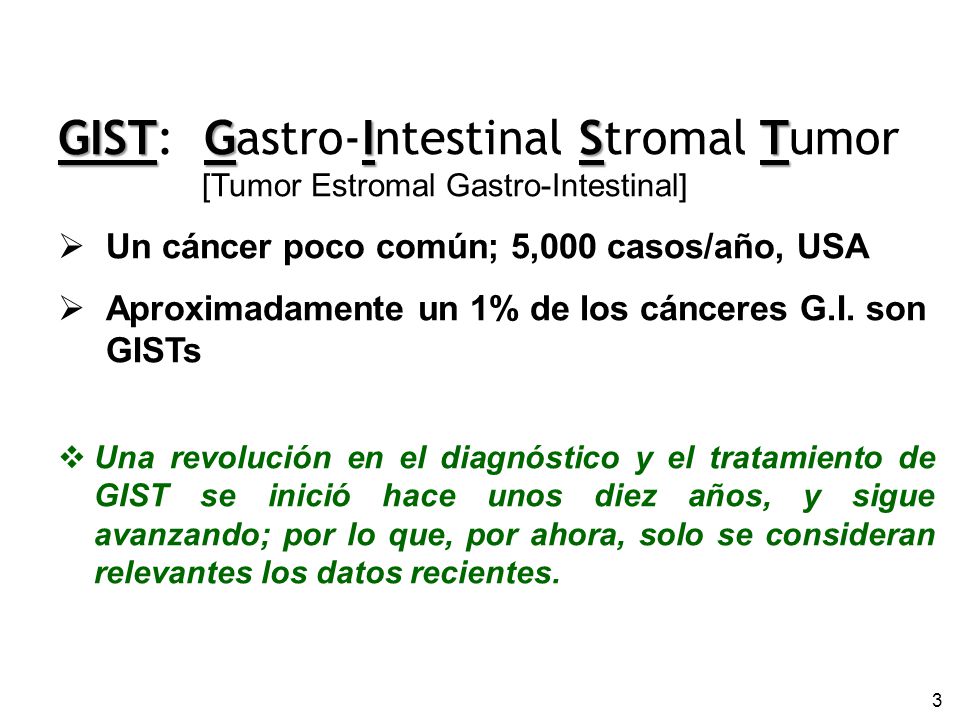 GIST: Gastro-Intestinal Stromal Tumor
[Tumor Estromal Gastro-Intestinal]

➢ Un cáncer poco común; 5,000 casos/año, USA

➢ Aproximadamente un 1% de los cánceres G.I. son GISTs

❖ Una revolución en el diagnóstico y el tratamiento de GIST se inició hace unos diez años, y sigue avanzando; por lo que, por ahora, solo se consideran relevantes los datos recientes.

3